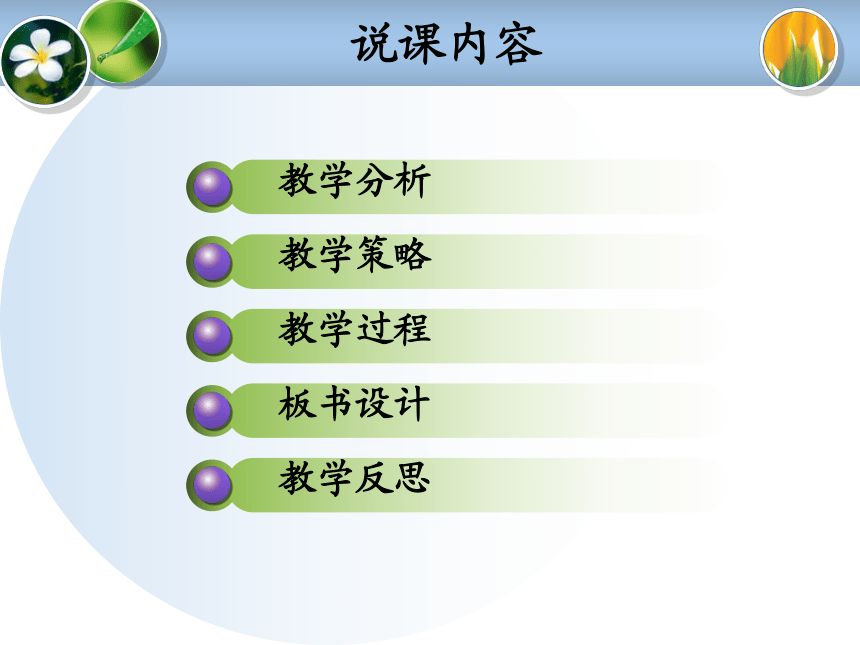 说课内容

教学分析

教学策略

教学过程

板书设计

教学反思